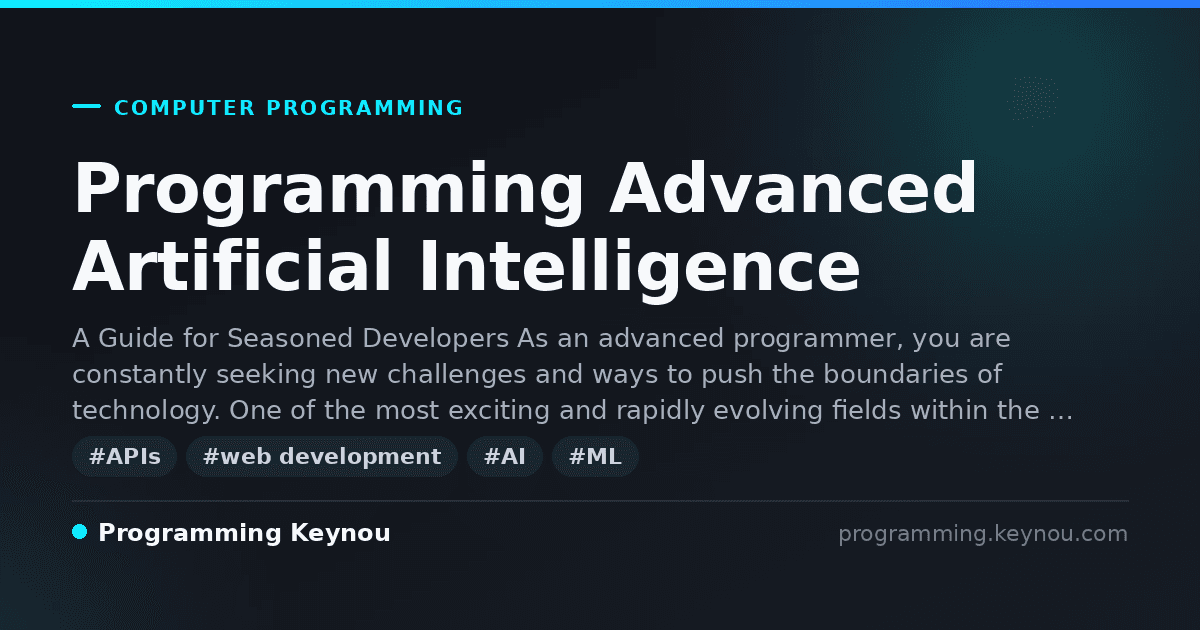 COMPUTER PROGRAMMING

Programming Advanced Artificial Intelligence

A Guide for Seasoned Developers As an advanced programmer, you are constantly seeking new challenges and ways to push the boundaries of technology. One of the most exciting and rapidly evolving fields within the …

#APIs #web development #AI #ML

Programming Keynou

programming.keynou.com